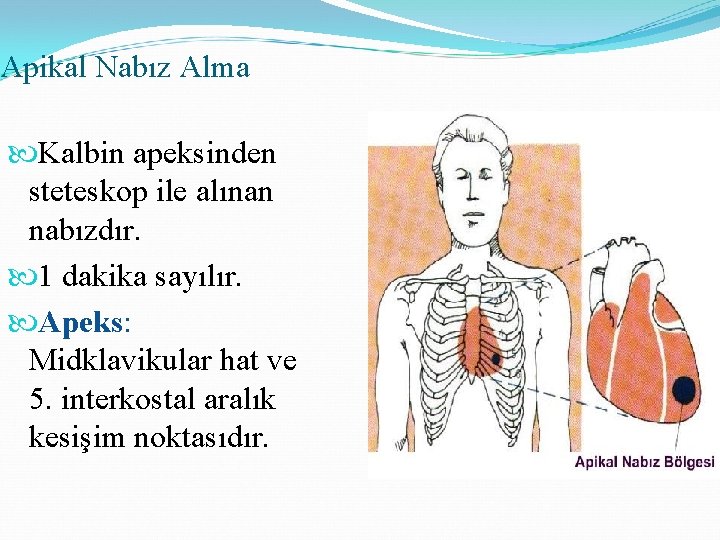 Apikal Nabız Alma

Kalbin apeksinden steteskop ile alınan nabızdır.

1 dakika sayılır.

Apeks: Midklavikular hat ve 5. interkostal aralık kesişim noktasıdır.

Apikal Nabız Bölgesi